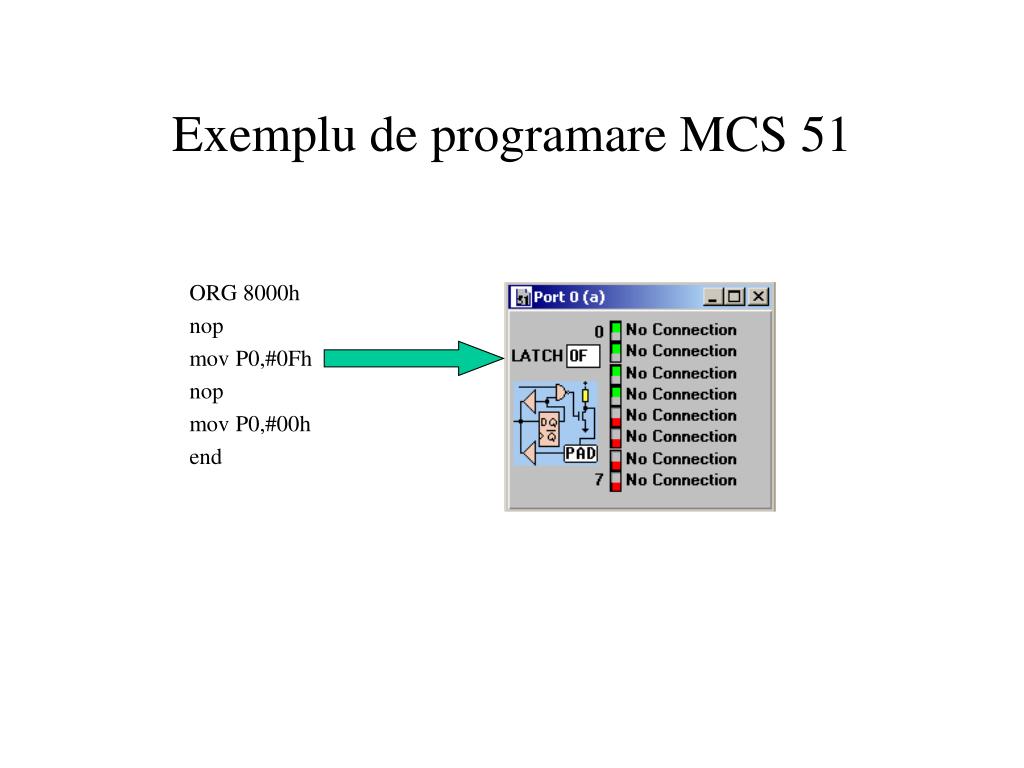 Exemplu de programare MCS 51

ORG 8000h
nop
mov P0,#0Fh
nop
mov P0,#00h
end

Port 0 (a)

0
LATCH 0F
D Q
Q
PAD
7

No Connection
No Connection
No Connection
No Connection
No Connection
No Connection
No Connection
No Connection